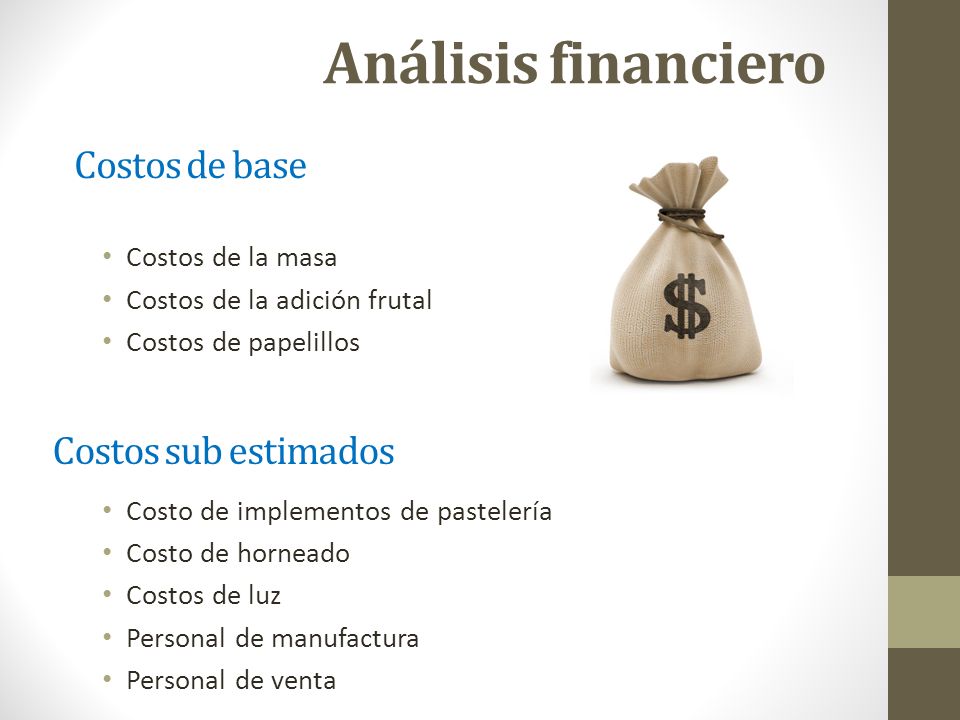 Análisis financiero

Costos de base

• Costos de la masa
• Costos de la adición frutal
• Costos de papelillos

$

Costos sub estimados

• Costo de implementos de pastelería
• Costo de horneado
• Costos de luz
• Personal de manufactura
• Personal de venta